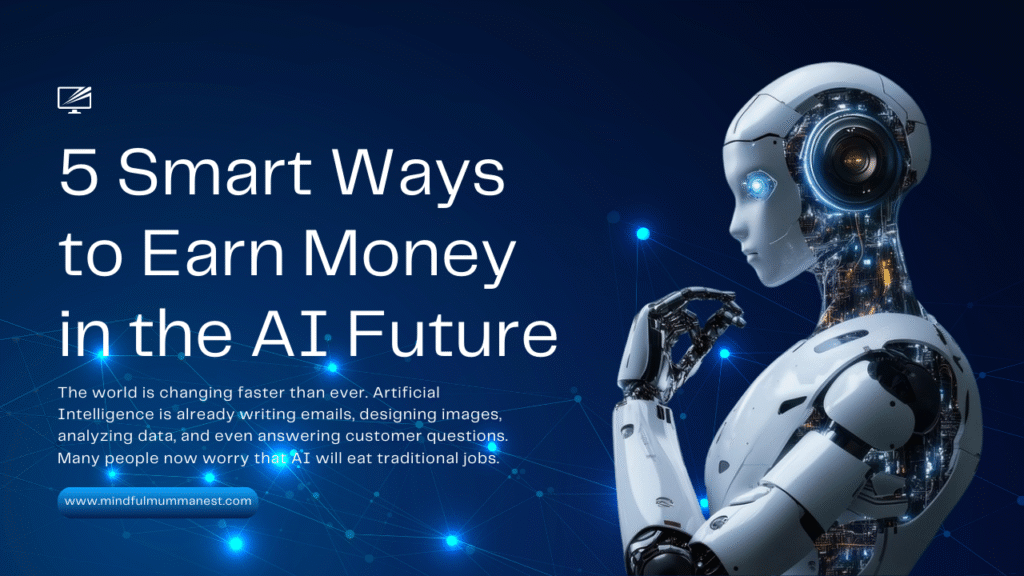 5 Smart Ways to Earn Money in the AI Future

The world is changing faster than ever. Artificial Intelligence is already writing emails, designing images, analyzing data, and even answering customer questions. Many people now worry that AI will eat traditional jobs.

www.mindfulmummanest.com